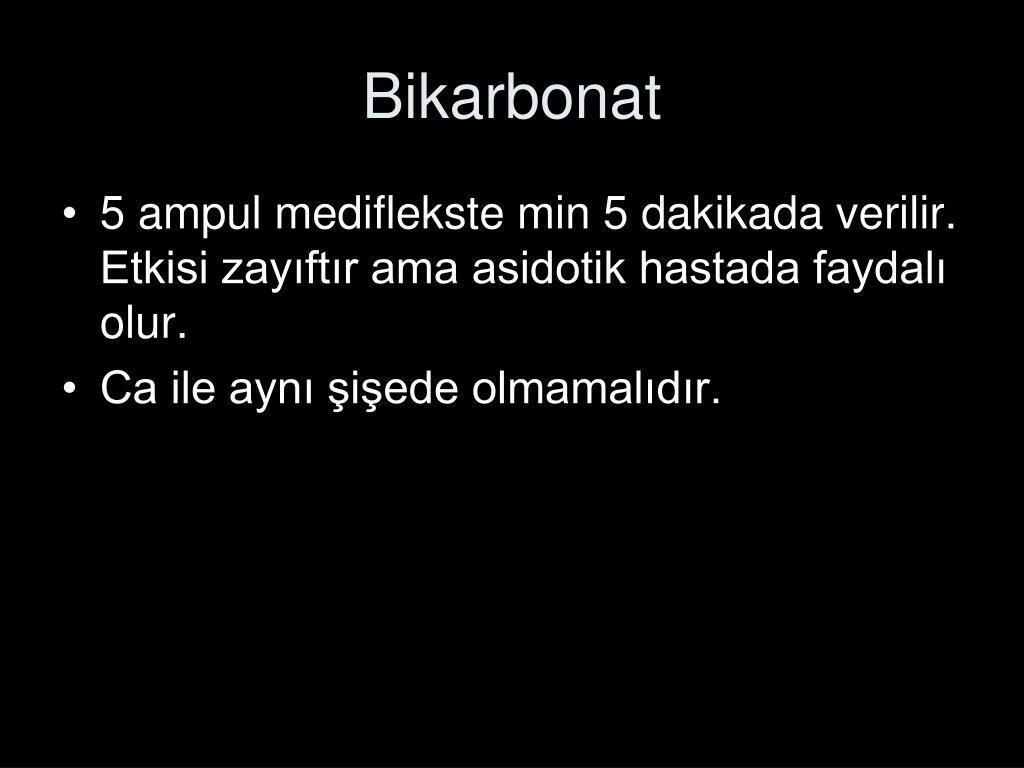 Bikarbonat

• 5 ampul mediflekste min 5 dakikada verilir. Etkisi zayıftır ama asidotik hastada faydalı olur.
• Ca ile aynı şişede olmamalıdır.